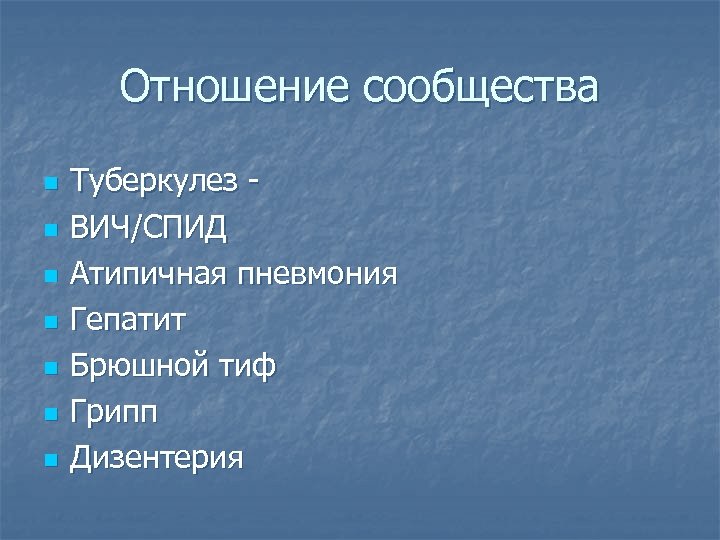 Отношение сообщества

- Туберкулез -
- ВИЧ/СПИД
- Атипичная пневмония
- Гепатит
- Брюшной тиф
- Грипп
- Дизентерия